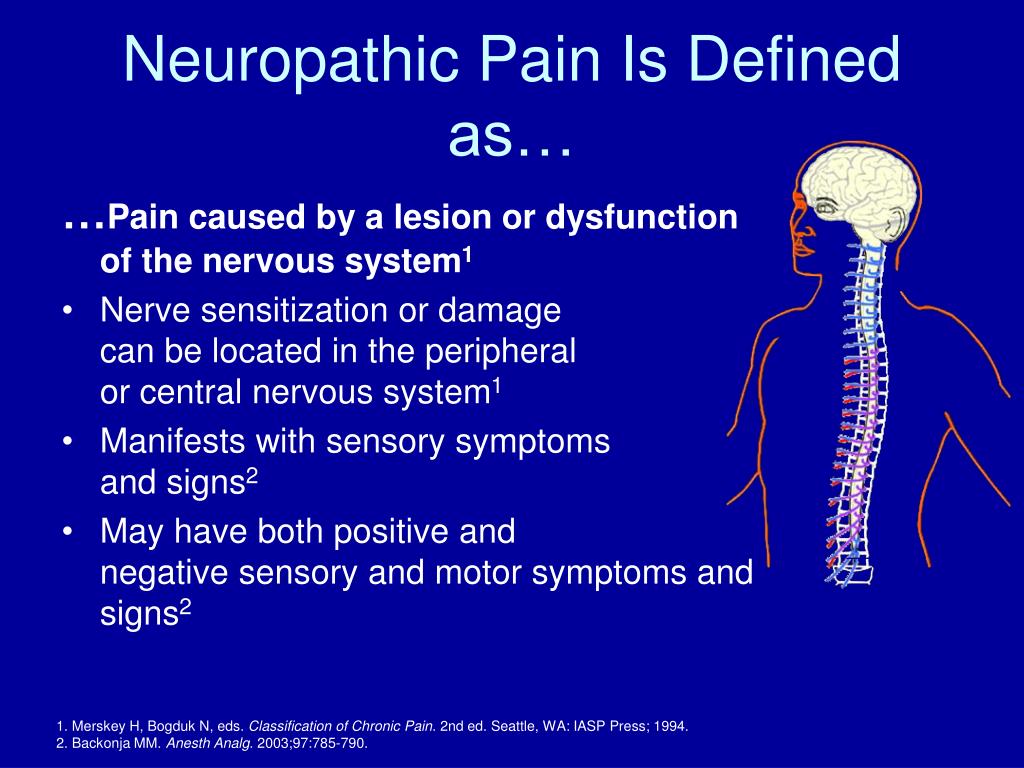 Neuropathic Pain Is Defined as…

…Pain caused by a lesion or dysfunction of the nervous system$^1$

• Nerve sensitization or damage can be located in the peripheral or central nervous system$^1$
• Manifests with sensory symptoms and signs$^2$
• May have both positive and negative sensory and motor symptoms and signs$^2$

1. Merskey H, Bogduk N, eds. Classification of Chronic Pain. 2nd ed. Seattle, WA: IASP Press; 1994.
2. Backonja MM. Anesth Analg. 2003;97:785-790.